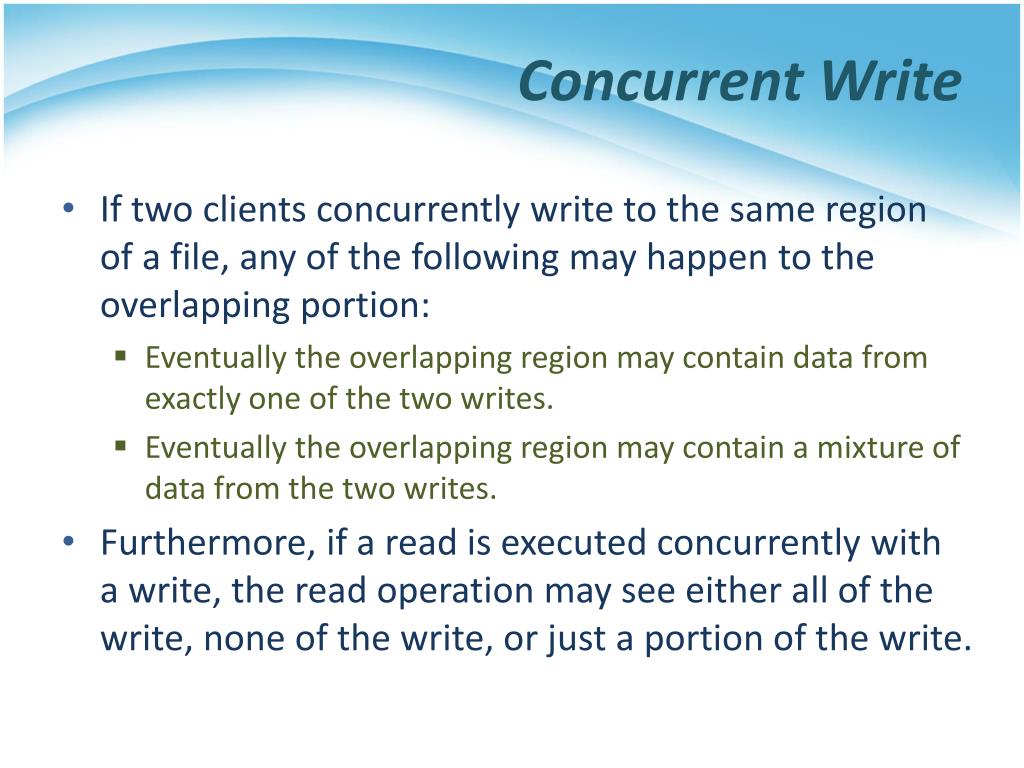 Concurrent Write

• If two clients concurrently write to the same region of a file, any of the following may happen to the overlapping portion:

▪ Eventually the overlapping region may contain data from exactly one of the two writes.

▪ Eventually the overlapping region may contain a mixture of data from the two writes.

• Furthermore, if a read is executed concurrently with a write, the read operation may see either all of the write, none of the write, or just a portion of the write.